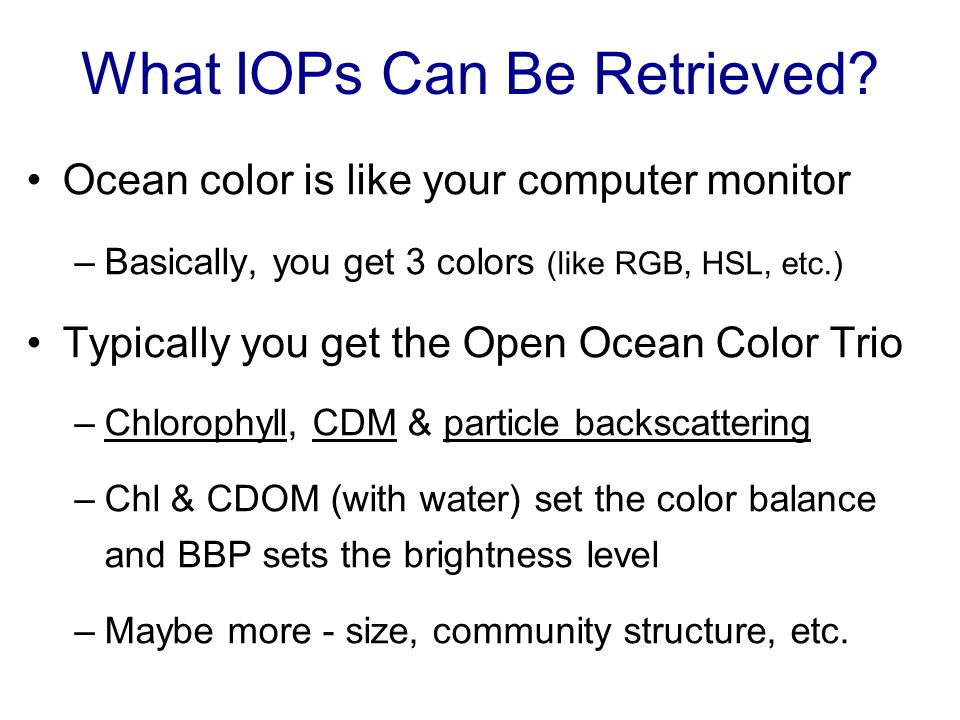 What IOPs Can Be Retrieved?

• Ocean color is like your computer monitor

– Basically, you get 3 colors (like RGB, HSL, etc.)

• Typically you get the Open Ocean Color Trio

– Chlorophyll, CDM & particle backscattering

– Chl & CDOM (with water) set the color balance and BBP sets the brightness level

– Maybe more - size, community structure, etc.